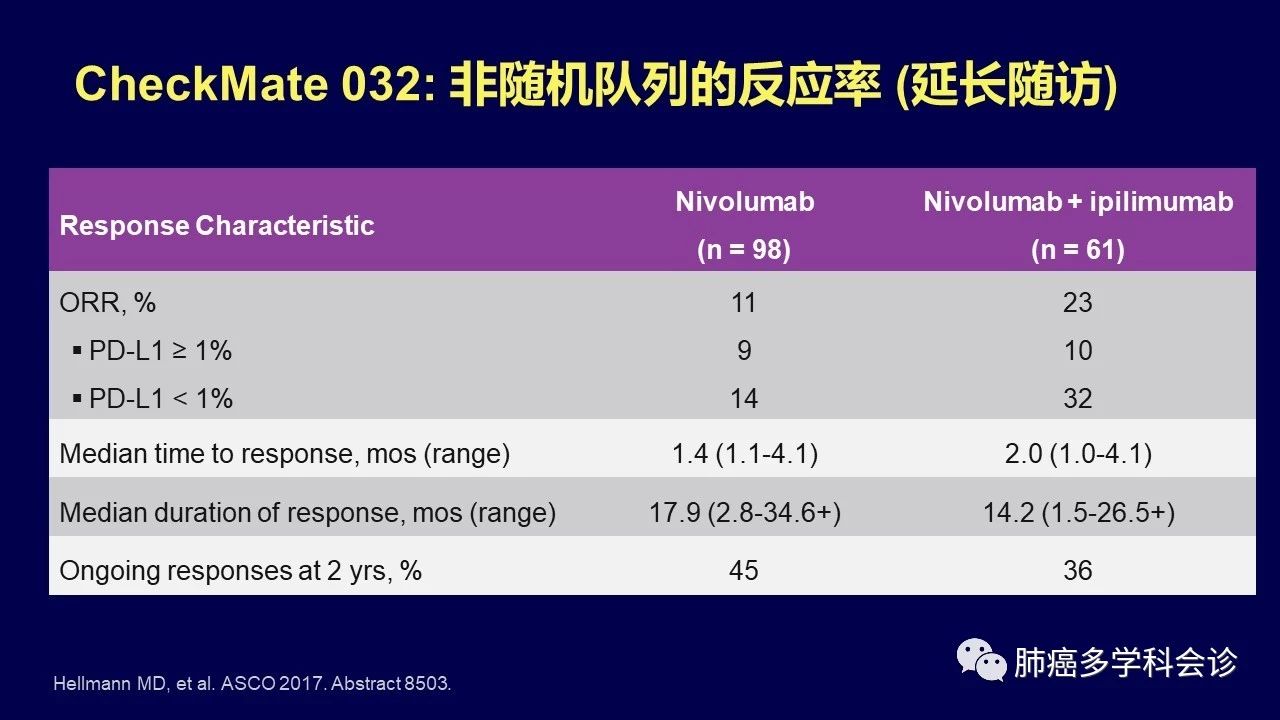 CheckMate 032: 非随机队列的反应率 (延长随访)

| Response Characteristic | Nivolumab (n = 98) | Nivolumab + ipilimumab (n = 61) |
|---|---|---|
| ORR, % | 11 | 23 |
| ▪ PD-L1 ≥ 1% | 9 | 10 |
| ▪ PD-L1 < 1% | 14 | 32 |
| Median time to response, mos (range) | 1.4 (1.1-4.1) | 2.0 (1.0-4.1) |
| Median duration of response, mos (range) | 17.9 (2.8-34.6+) | 14.2 (1.5-26.5+) |
| Ongoing responses at 2 yrs, % | 45 | 36 |

Hellmann MD, et al. ASCO 2017. Abstract 8503.

肺癌多学科会诊